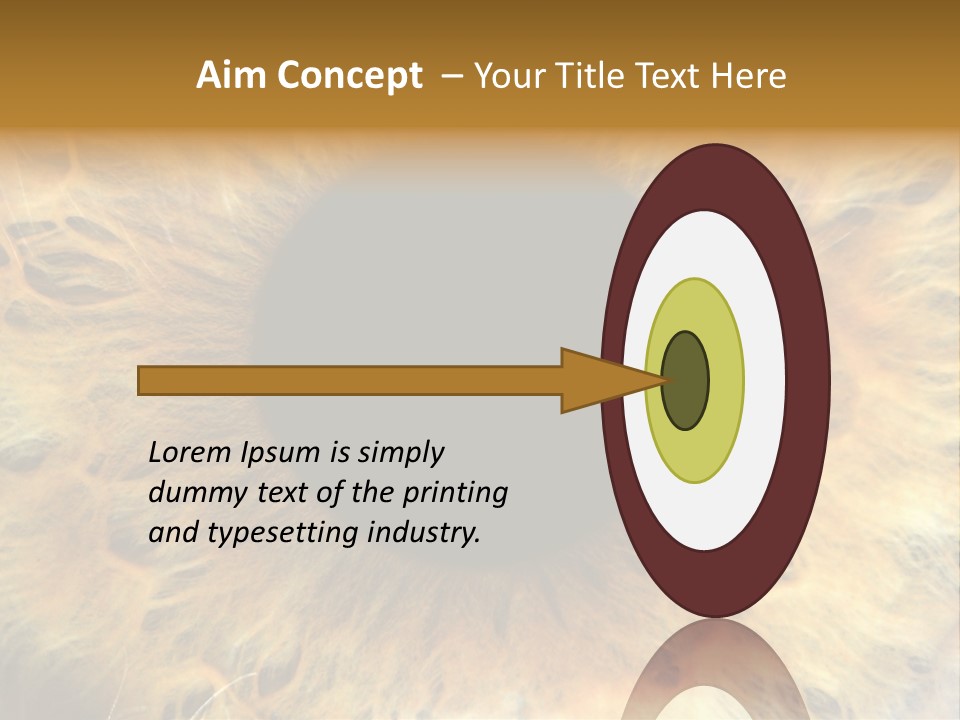 Aim Concept – Your Title Text Here

Lorem Ipsum is simply dummy text of the printing and typesetting industry.